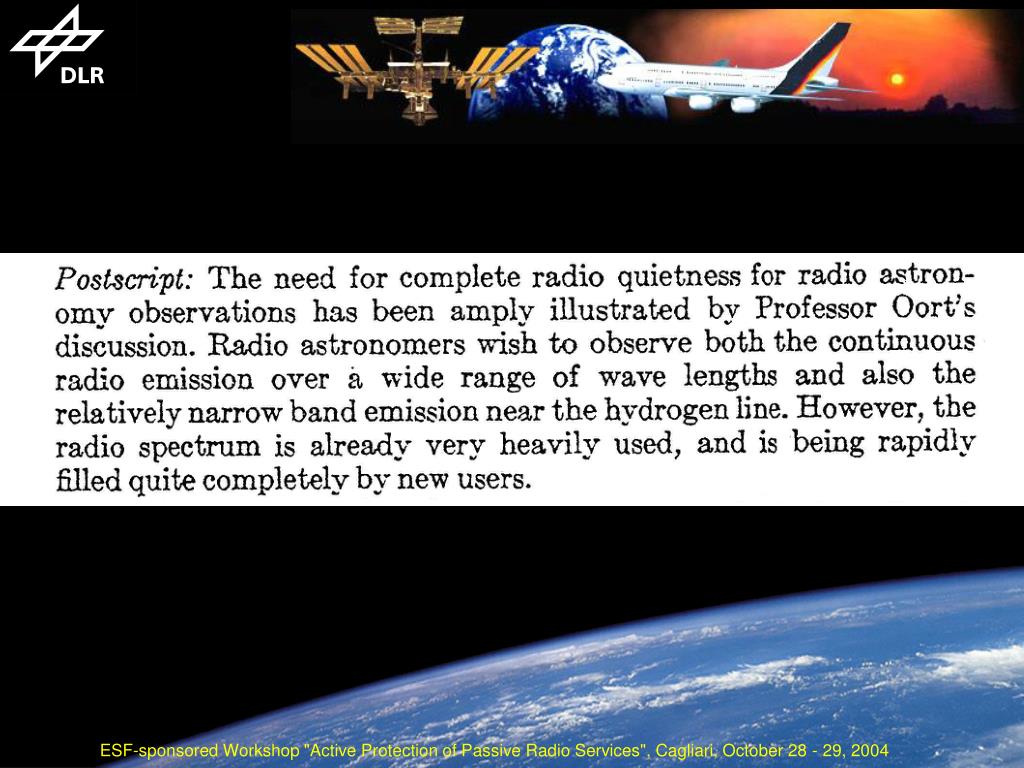 DLR

Postscript: The need for complete radio quietness for radio astronomy observations has been amply illustrated by Professor Oort's discussion. Radio astronomers wish to observe both the continuous radio emission over a wide range of wave lengths and also the relatively narrow band emission near the hydrogen line. However, the radio spectrum is already very heavily used, and is being rapidly filled quite completely by new users.

ESF-sponsored Workshop "Active Protection of Passive Radio Services", Cagliari, October 28 - 29, 2004